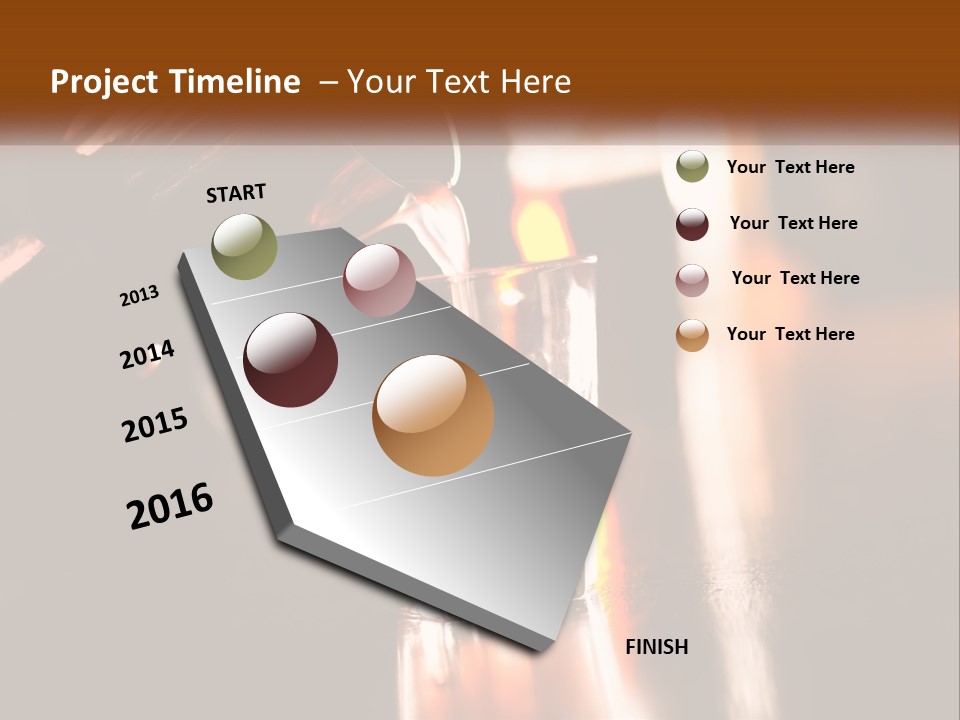 Project Timeline – Your Text Here

START

2013

2014

2015

2016

FINISH

Your Text Here

Your Text Here

Your Text Here

Your Text Here